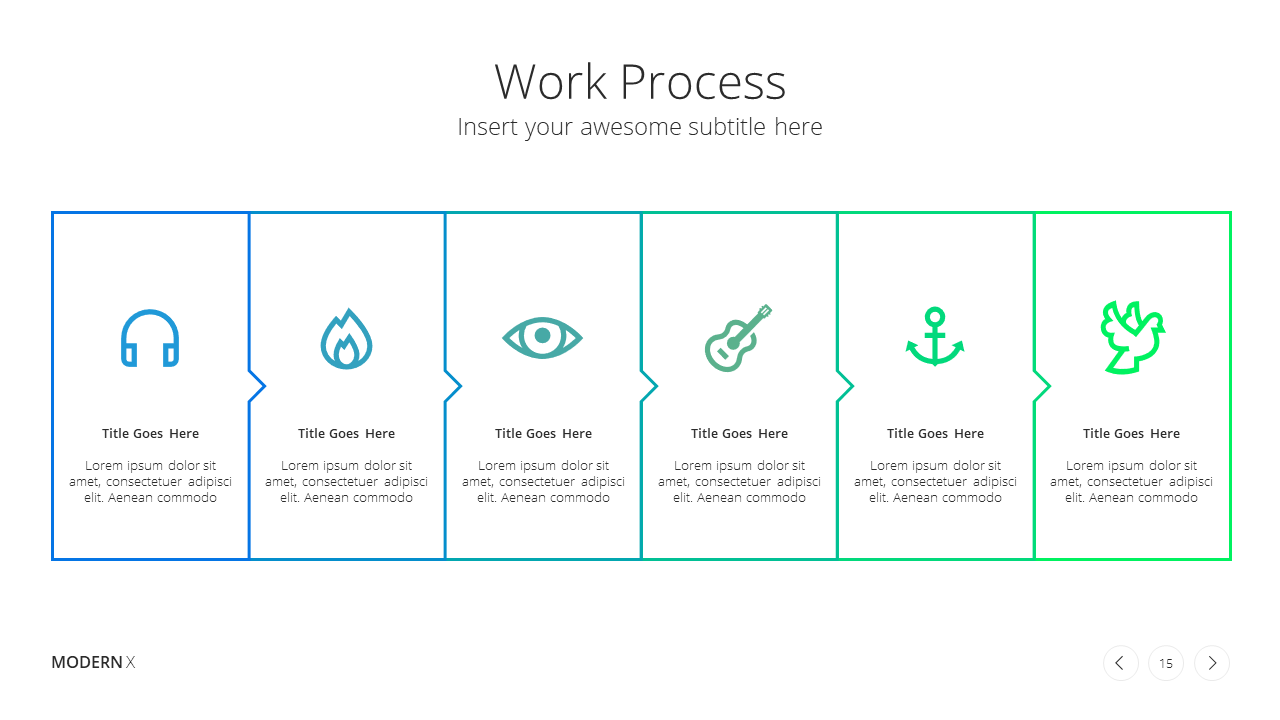 Work Process
Insert your awesome subtitle here

Title Goes Here
Lorem ipsum dolor sit amet, consectetuer adipisci elit. Aenean commodo

Title Goes Here
Lorem ipsum dolor sit amet, consectetuer adipisci elit. Aenean commodo

Title Goes Here
Lorem ipsum dolor sit amet, consectetuer adipisci elit. Aenean commodo

Title Goes Here
Lorem ipsum dolor sit amet, consectetuer adipisci elit. Aenean commodo

Title Goes Here
Lorem ipsum dolor sit amet, consectetuer adipisci elit. Aenean commodo

Title Goes Here
Lorem ipsum dolor sit amet, consectetuer adipisci elit. Aenean commodo

MODERN X

15